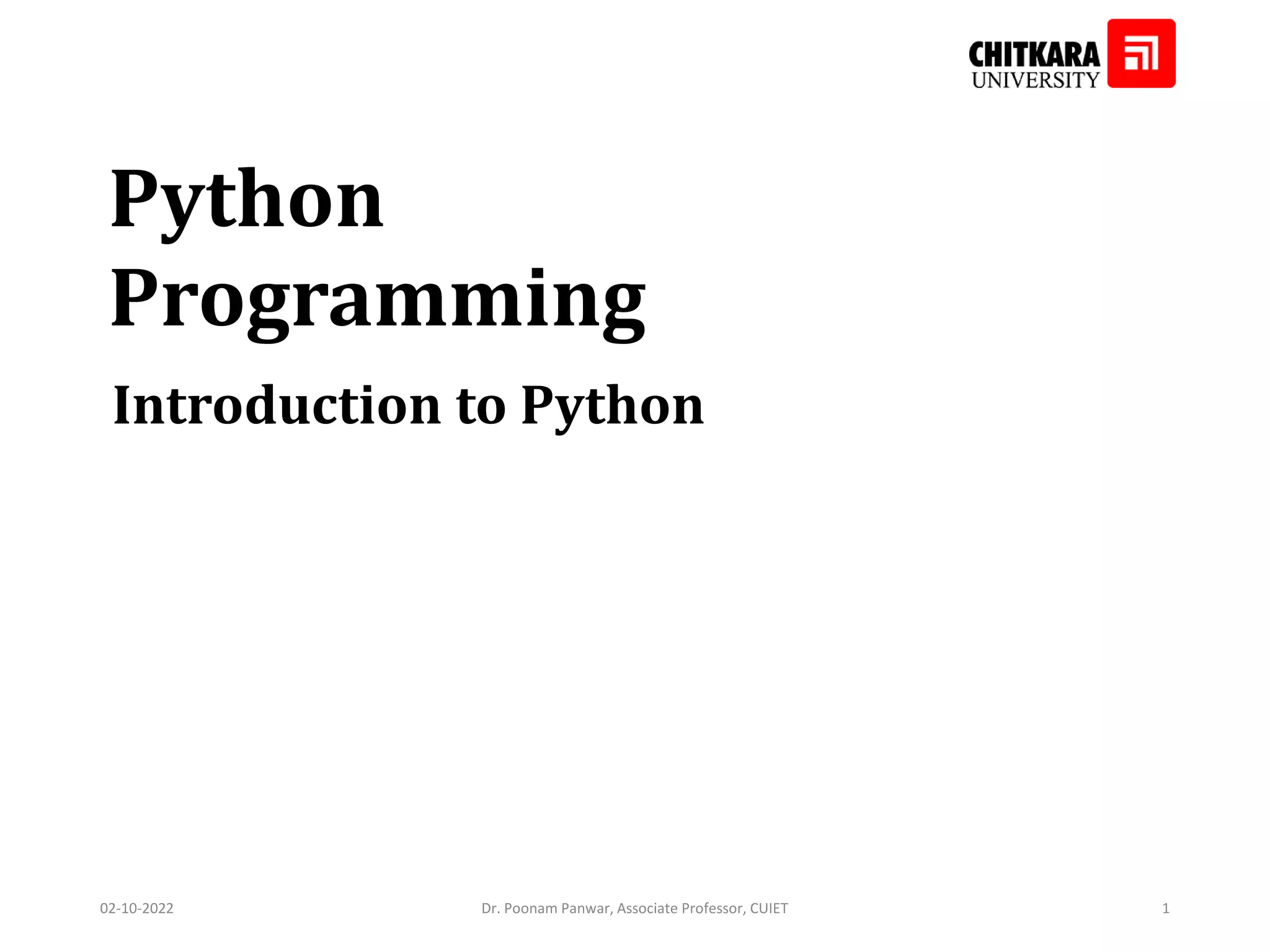 CHITKARA
UNIVERSITY

Python Programming

Introduction to Python

02-10-2022

Dr. Poonam Panwar, Associate Professor, CUIET

1